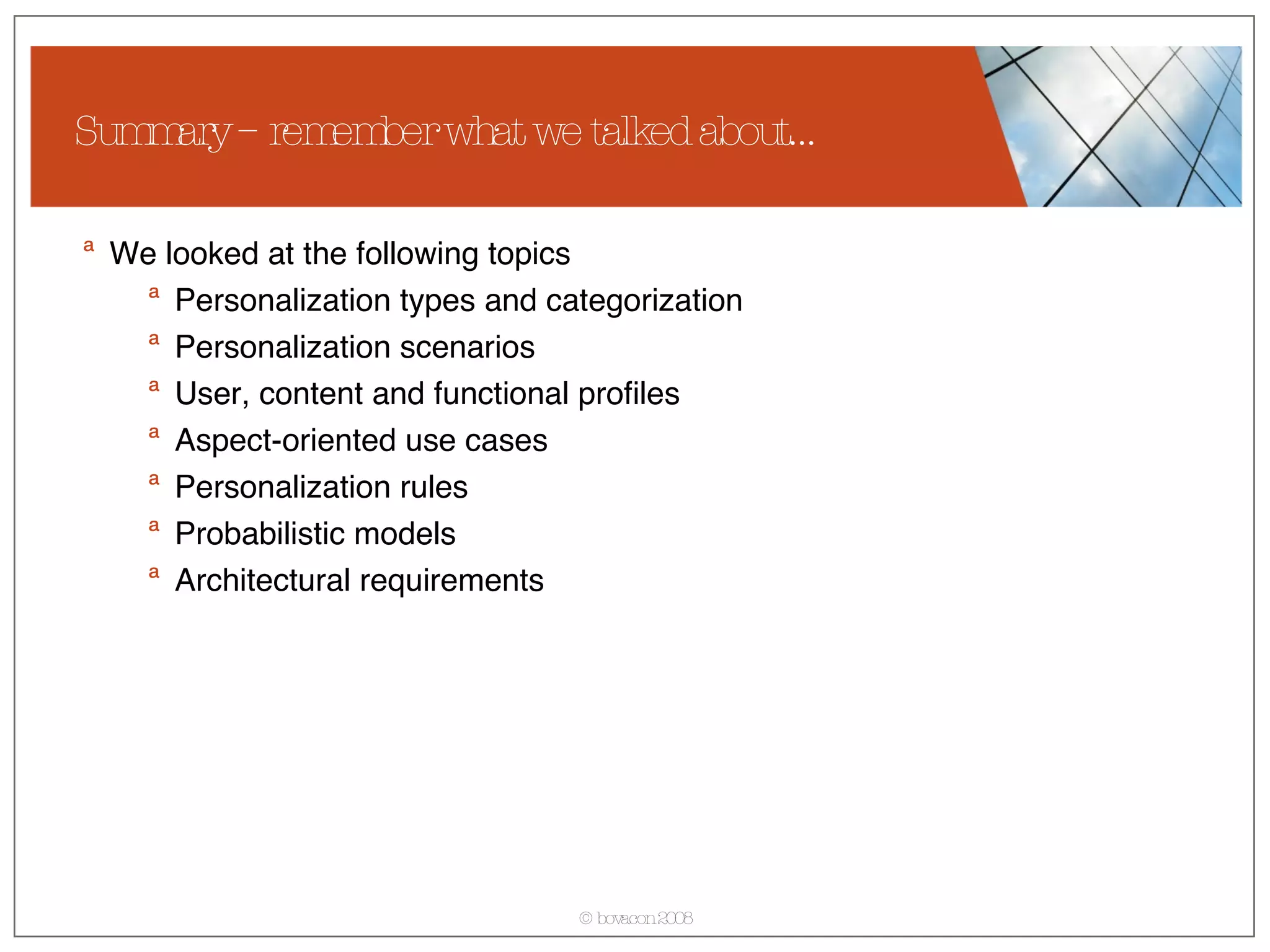 Summary – remember what we talked about...

a We looked at the following topics

a Personalization types and categorization

a Personalization scenarios

a User, content and functional profiles

a Aspect-oriented use cases

a Personalization rules

a Probabilistic models

a Architectural requirements

© bovacon 2008